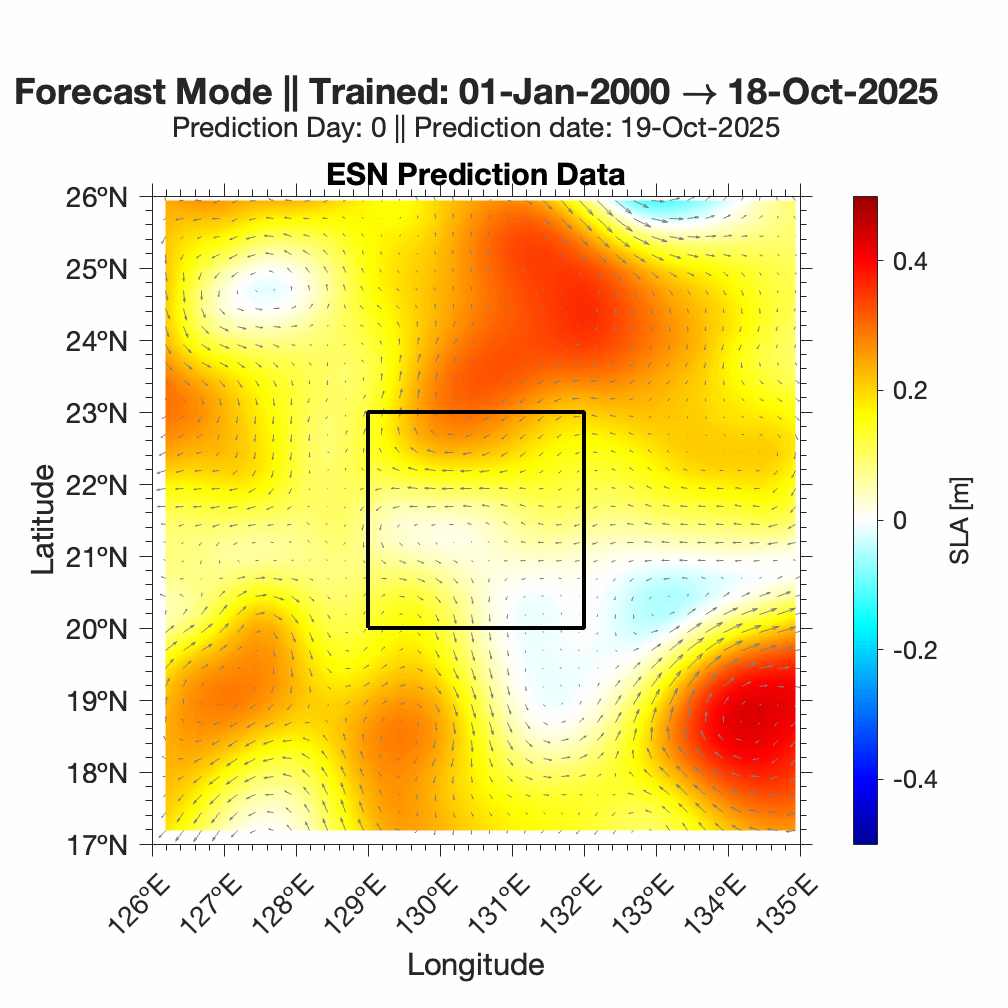 Forecast Mode || Trained: 01-Jan-2000 → 18-Oct-2025
Prediction Day: 0 || Prediction date: 19-Oct-2025

ESN Prediction Data

26°N
25°N
24°N
23°N
22°N
21°N
20°N
19°N
18°N
17°N

Latitude

126°E
127°E
128°E
129°E
130°E
131°E
132°E
133°E
134°E
135°E

Longitude

0.4
0.2
0
-0.2
-0.4

SLA [m]